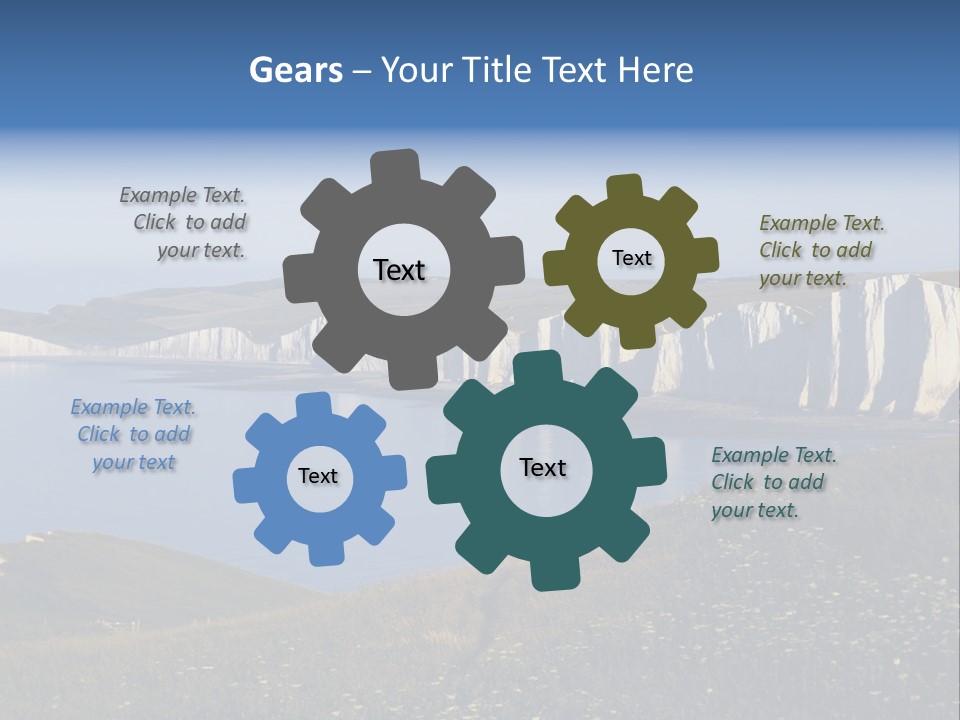 Gears – Your Title Text Here

Example Text. Click to add your text.

Text

Text

Example Text. Click to add your text.

Example Text. Click to add your text

Text

Text

Example Text. Click to add your text.